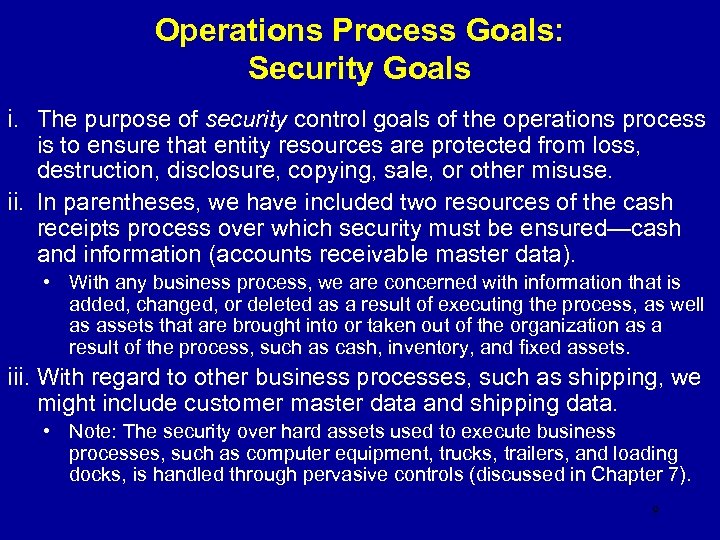 Operations Process Goals:
Security Goals

i. The purpose of security control goals of the operations process is to ensure that entity resources are protected from loss, destruction, disclosure, copying, sale, or other misuse.

ii. In parentheses, we have included two resources of the cash receipts process over which security must be ensured—cash and information (accounts receivable master data).

• With any business process, we are concerned with information that is added, changed, or deleted as a result of executing the process, as well as assets that are brought into or taken out of the organization as a result of the process, such as cash, inventory, and fixed assets.

iii. With regard to other business processes, such as shipping, we might include customer master data and shipping data.

• Note: The security over hard assets used to execute business processes, such as computer equipment, trucks, trailers, and loading docks, is handled through pervasive controls (discussed in Chapter 7).

9